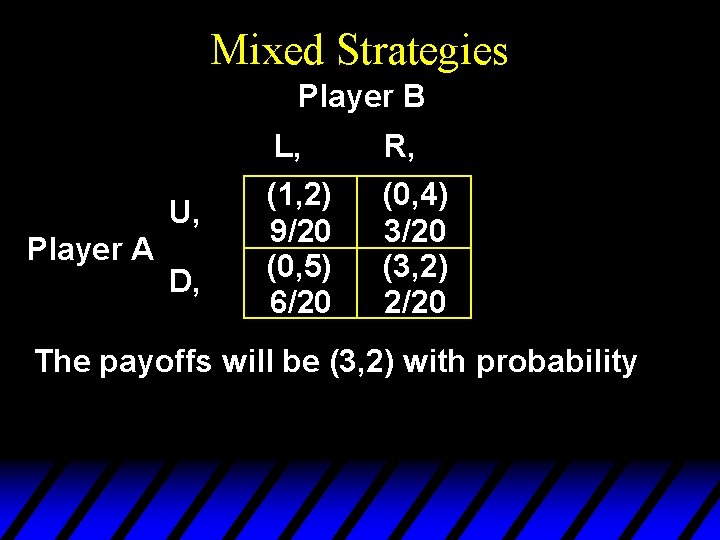 Mixed Strategies

Player B

| | | L, | R, |
|---|---|---|---|
| Player A | U, | (1,2) 9/20 | (0,4) 3/20 |
| | D, | (0,5) 6/20 | (3,2) 2/20 |

The payoffs will be (3,2) with probability